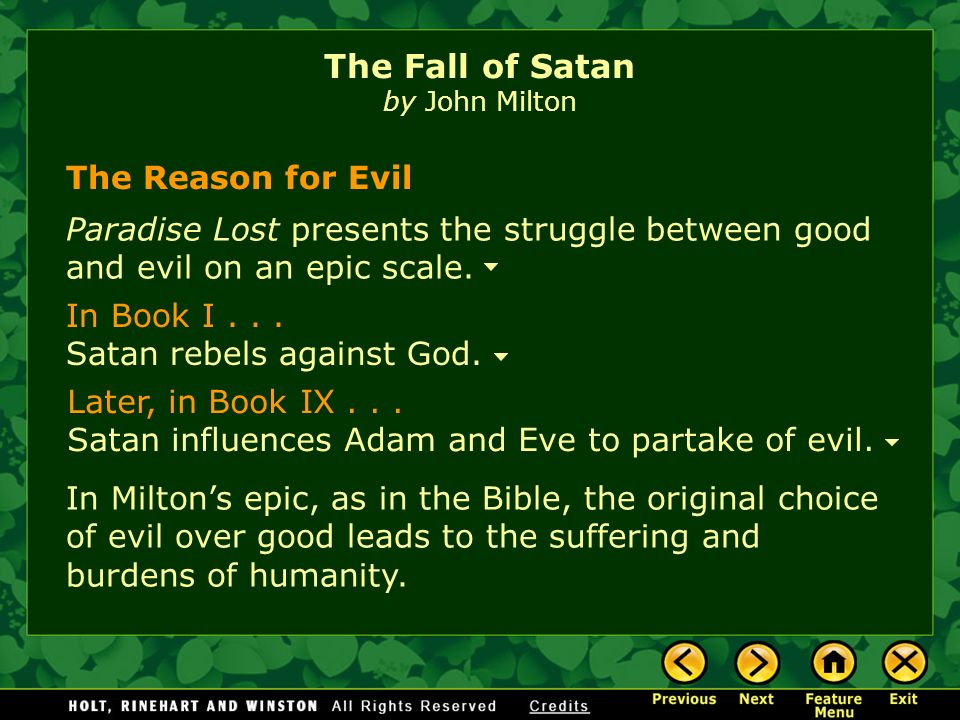 The Fall of Satan
by John Milton

The Reason for Evil

Paradise Lost presents the struggle between good and evil on an epic scale.

In Book I . . .
Satan rebels against God.

Later, in Book IX . . .
Satan influences Adam and Eve to partake of evil.

In Milton's epic, as in the Bible, the original choice of evil over good leads to the suffering and burdens of humanity.

HOLT, RINEHART AND WINSTON All Rights Reserved Credits

Previous Next Feature Menu Exit